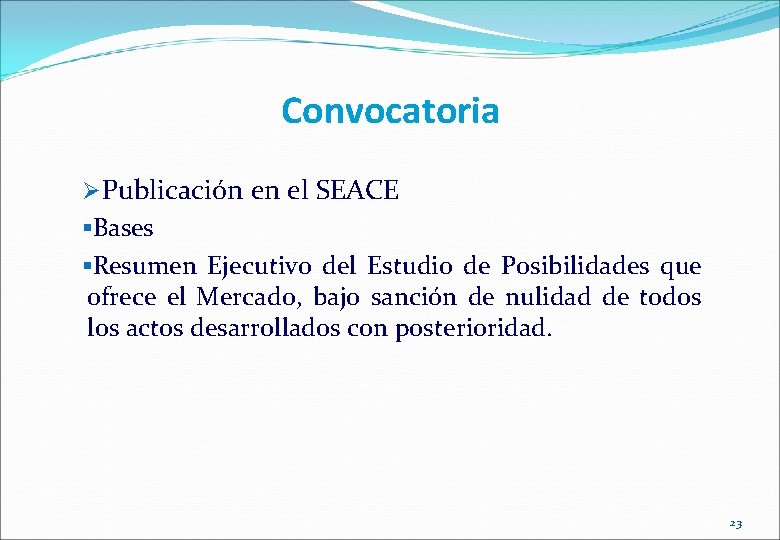 Convocatoria

➢Publicación en el SEACE

▪Bases

▪Resumen Ejecutivo del Estudio de Posibilidades que ofrece el Mercado, bajo sanción de nulidad de todos los actos desarrollados con posterioridad.

23